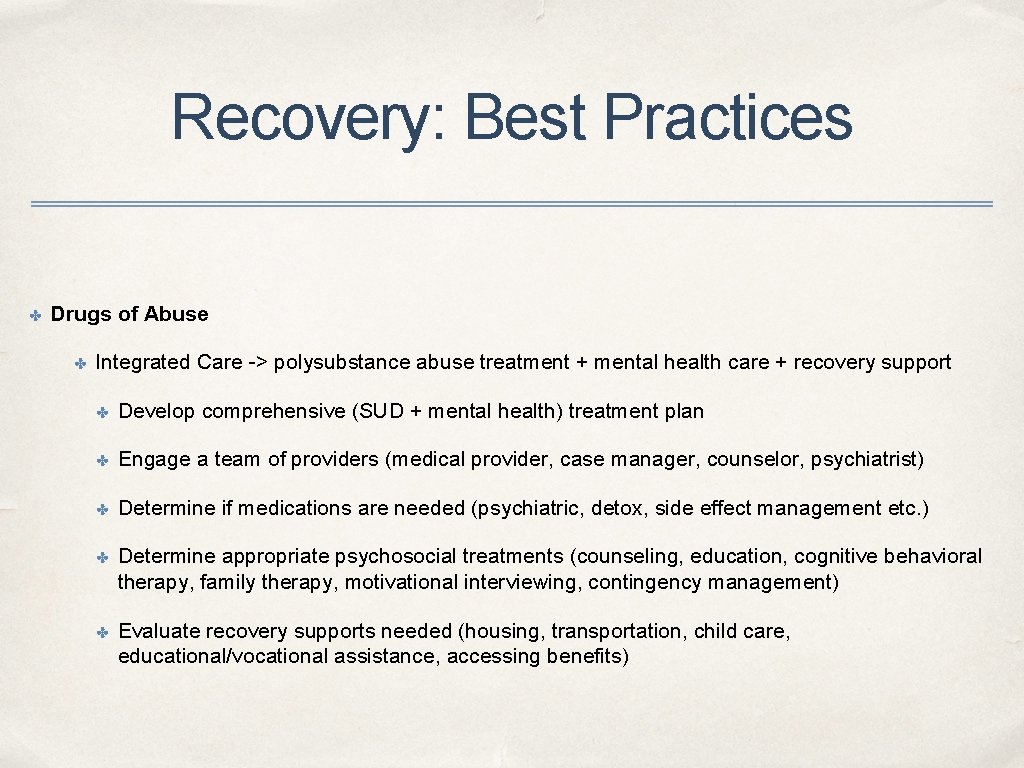 Recovery: Best Practices

✤ Drugs of Abuse

✤ Integrated Care -> polysubstance abuse treatment + mental health care + recovery support

✤ Develop comprehensive (SUD + mental health) treatment plan

✤ Engage a team of providers (medical provider, case manager, counselor, psychiatrist)

✤ Determine if medications are needed (psychiatric, detox, side effect management etc.)

✤ Determine appropriate psychosocial treatments (counseling, education, cognitive behavioral therapy, family therapy, motivational interviewing, contingency management)

✤ Evaluate recovery supports needed (housing, transportation, child care, educational/vocational assistance, accessing benefits)